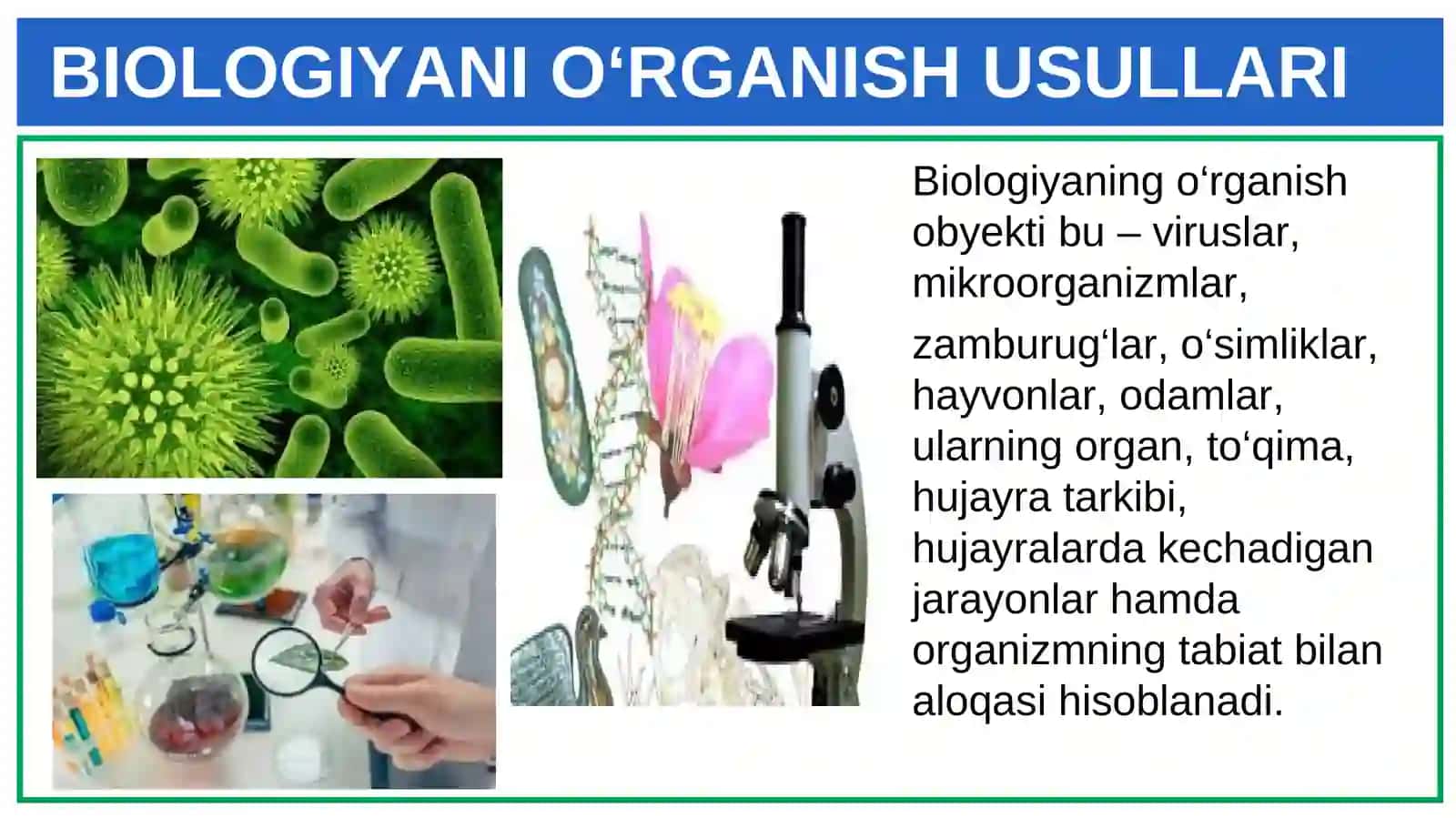 BIOLOGIYANI O‘RGANISH USULLARI

Biologiyaning o‘rganish obyekti bu – viruslar, mikroorganizmlar,

zamburug‘lar, o‘simliklar, hayvonlar, odamlar, ularning organ, to‘qima, hujayra tarkibi, hujayralarda kechadigan jarayonlar hamda organizmning tabiat bilan aloqasi hisoblanadi.